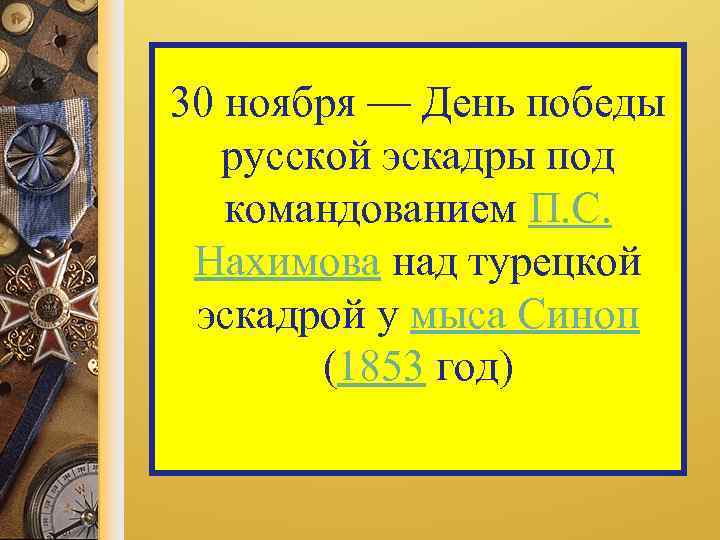 30 ноября — День победы русской эскадры под командованием П.С. Нахимова над турецкой эскадрой у мыса Синоп (1853 год)